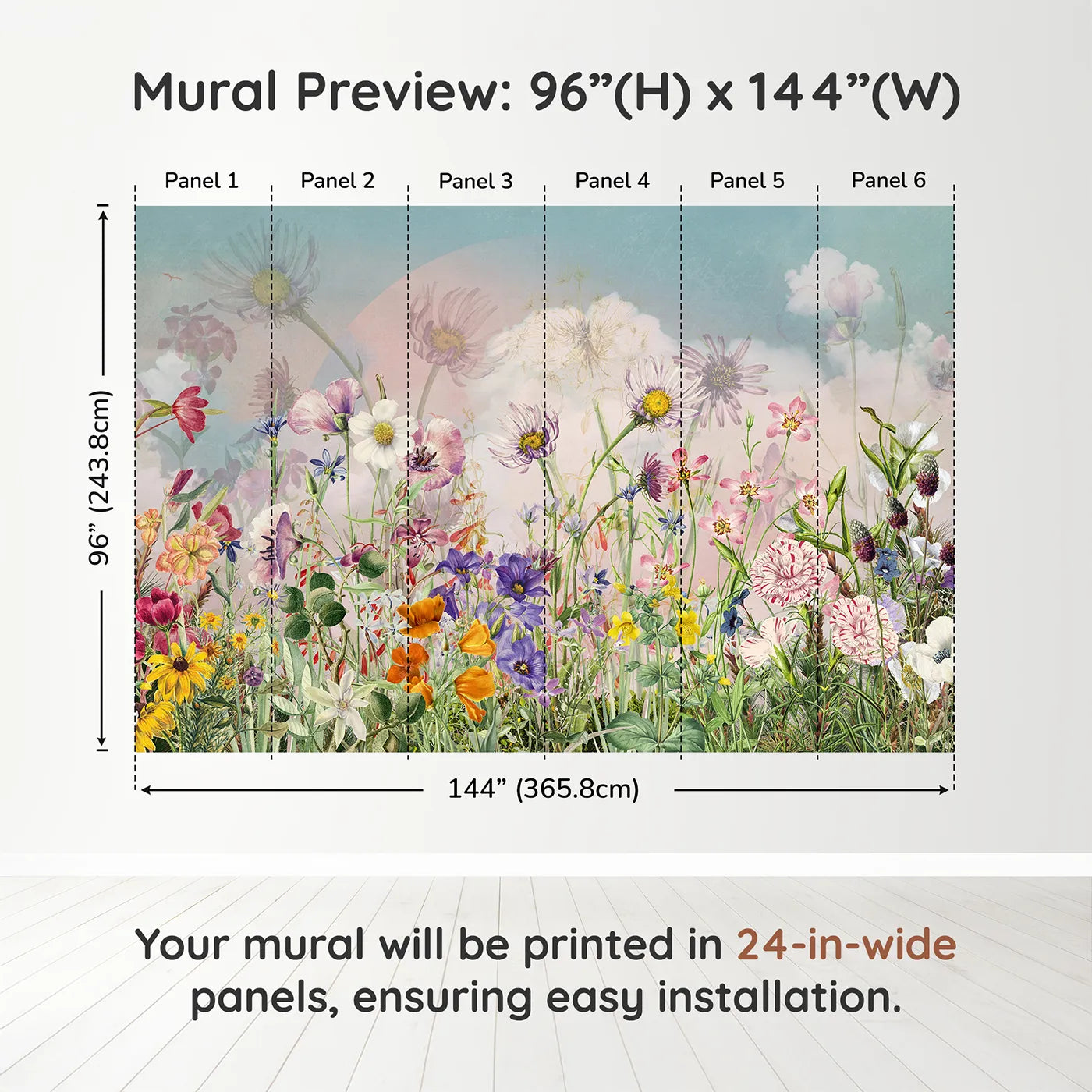 Mural Preview: 96”(H) x 144”(W)

Panel 1 Panel 2 Panel 3 Panel 4 Panel 5 Panel 6

96” (243.8cm)

144” (365.8cm)

Your mural will be printed in 24-in-wide panels, ensuring easy installation.